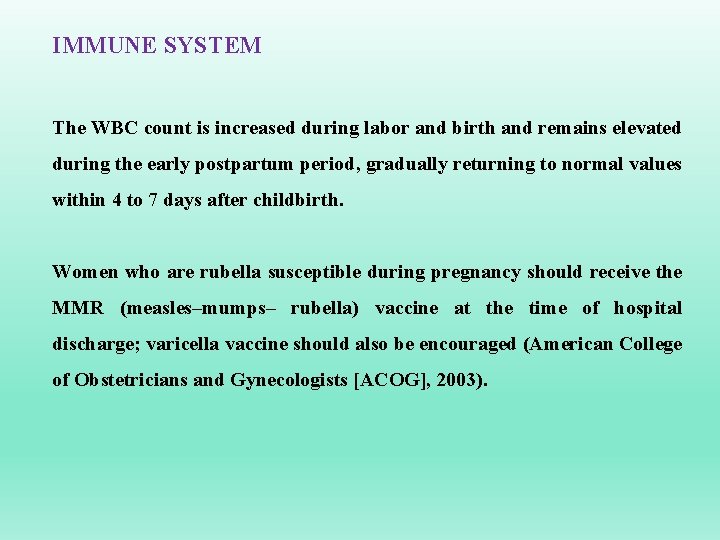 IMMUNE SYSTEM

The WBC count is increased during labor and birth and remains elevated during the early postpartum period, gradually returning to normal values within 4 to 7 days after childbirth.

Women who are rubella susceptible during pregnancy should receive the MMR (measles–mumps– rubella) vaccine at the time of hospital discharge; varicella vaccine should also be encouraged (American College of Obstetricians and Gynecologists [ACOG], 2003).